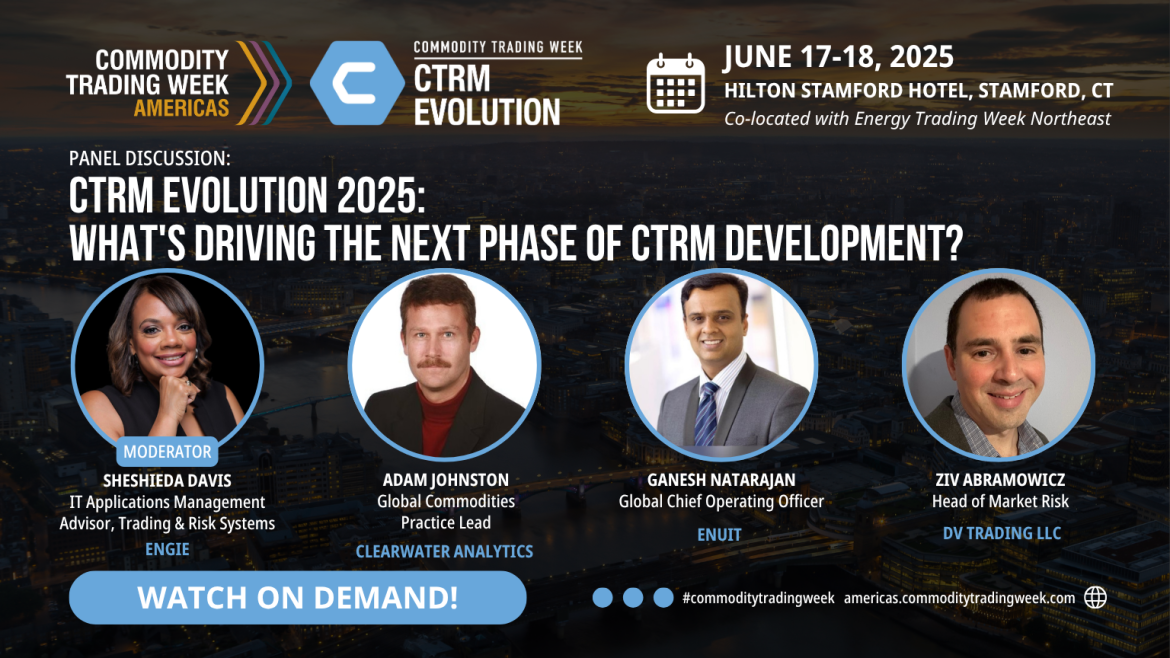 COMMODITY TRADING WEEK AMERICAS

COMMODITY TRADING WEEK
CTRM EVOLUTION

JUNE 17-18, 2025
HILTON STAMFORD HOTEL, STAMFORD, CT
Co-located with Energy Trading Week Northeast

PANEL DISCUSSION:
CTRM EVOLUTION 2025:
WHAT'S DRIVING THE NEXT PHASE OF CTRM DEVELOPMENT?

MODERATOR
SHESHIEDA DAVIS
IT Applications Management Advisor, Trading & Risk Systems
ENGIE

ADAM JOHNSTON
Global Commodities Practice Lead
CLEARWATER ANALYTICS

GANESH NATARAJAN
Global Chief Operating Officer
ENUIT

ZIV ABRAMOWICZ
Head of Market Risk
DV TRADING LLC

WATCH ON DEMAND!

#commoditytradingweek americas.commoditytradingweek.com